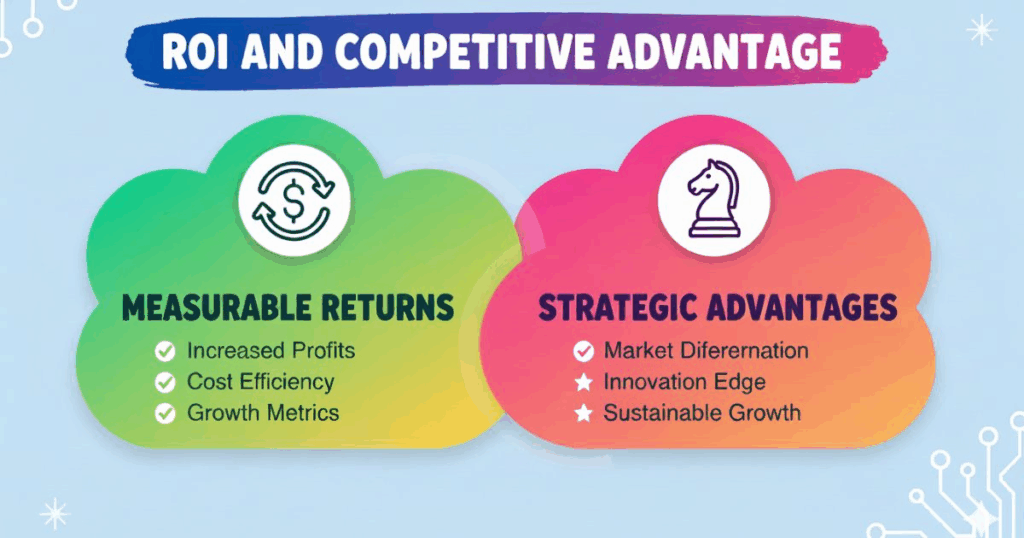 ROI AND COMPETITIVE ADVANTAGE

$

MEASURABLE RETURNS

Increased Profits
Cost Efficiency
Growth Metrics

STRATEGIC ADVANTAGES

Market Diferernation
Innovation Edge
Sustainable Growth